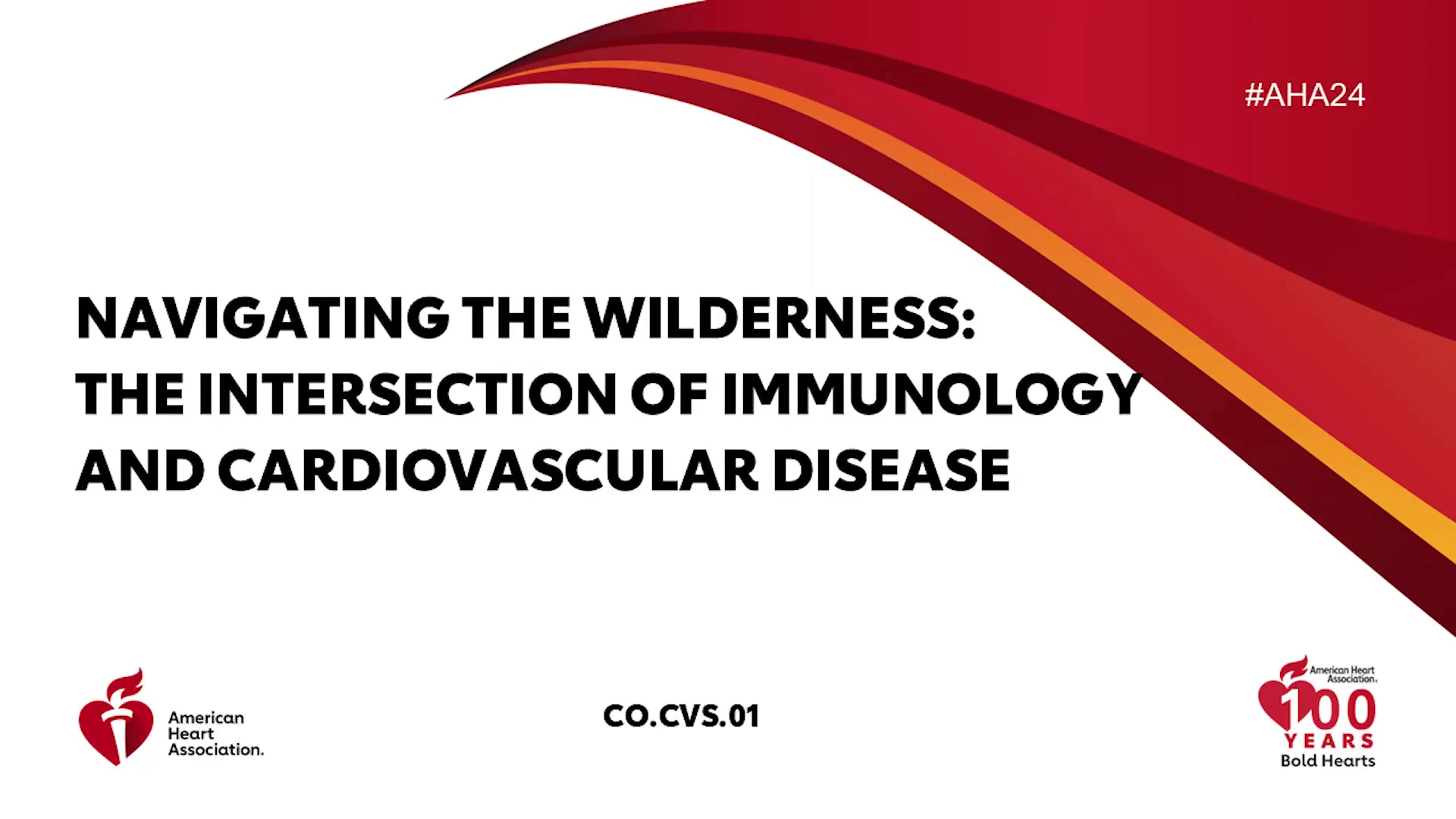 #AHA24

NAVIGATING THE WILDERNESS: THE INTERSECTION OF IMMUNOLOGY AND CARDIOVASCULAR DISEASE

American Heart Association.

CO.CVS.01

American Heart Association. 100 YEARS Bold Hearts